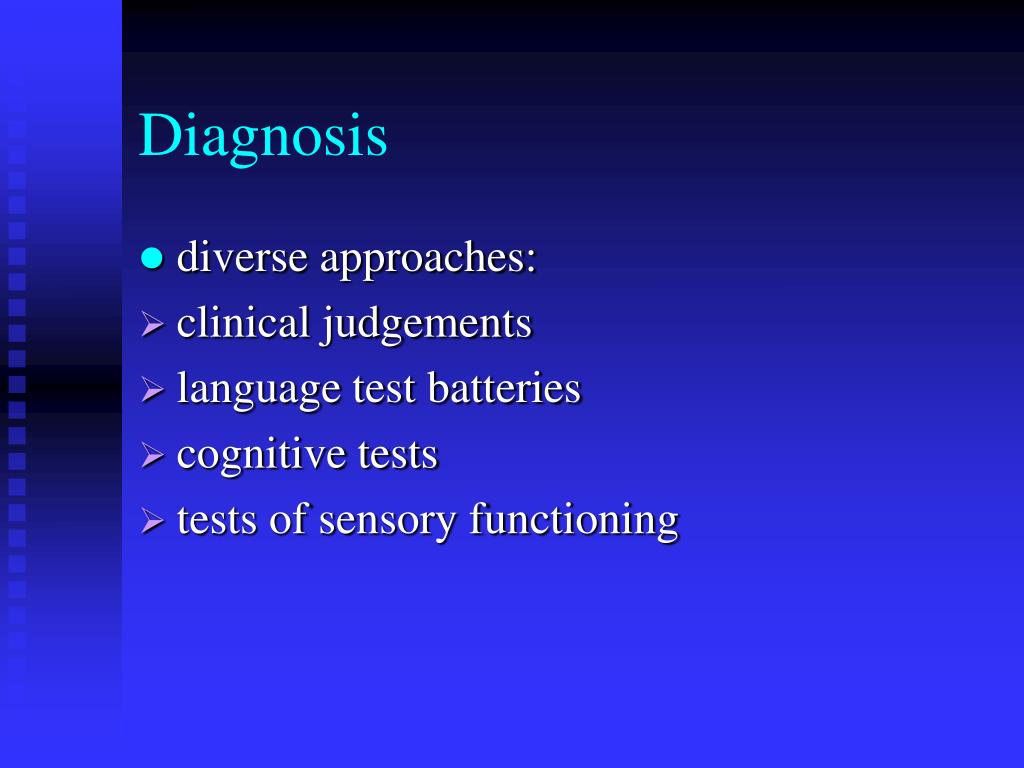 Diagnosis

● diverse approaches:
➢ clinical judgements
➢ language test batteries
➢ cognitive tests
➢ tests of sensory functioning